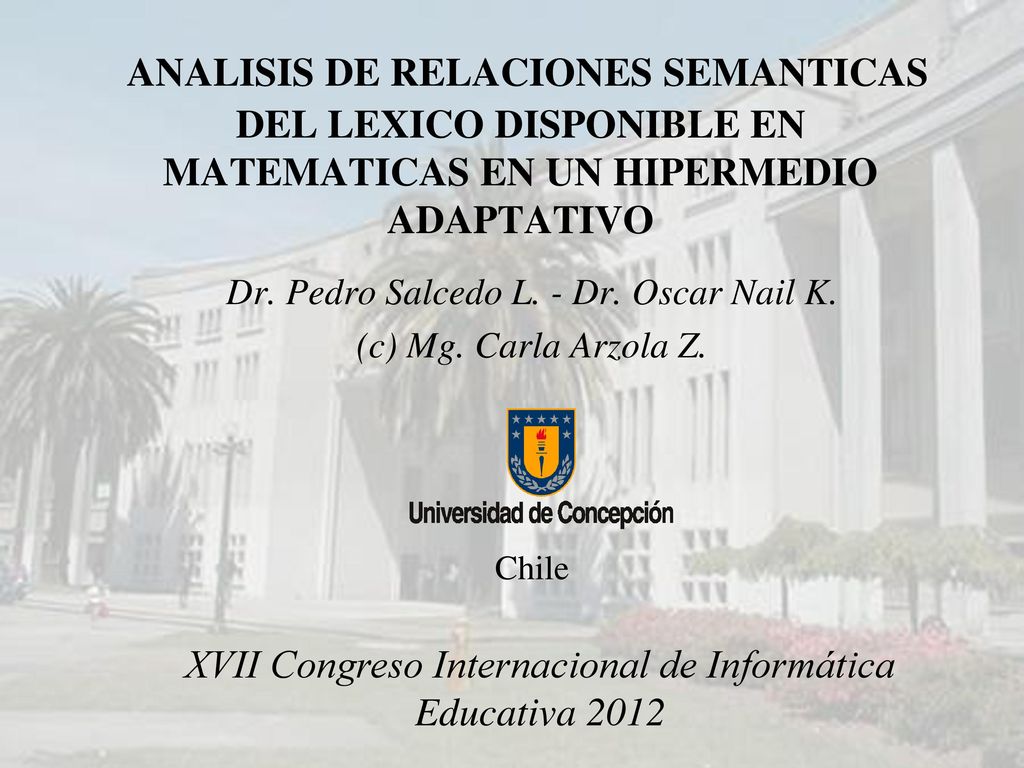 ANALISIS DE RELACIONES SEMANTICAS DEL LEXICO DISPONIBLE EN MATEMATICAS EN UN HIPERMEDIO ADAPTATIVO

Dr. Pedro Salcedo L. - Dr. Oscar Nail K.
(c) Mg. Carla Arzola Z.

Universidad de Concepción

Chile

XVII Congreso Internacional de Informática Educativa 2012